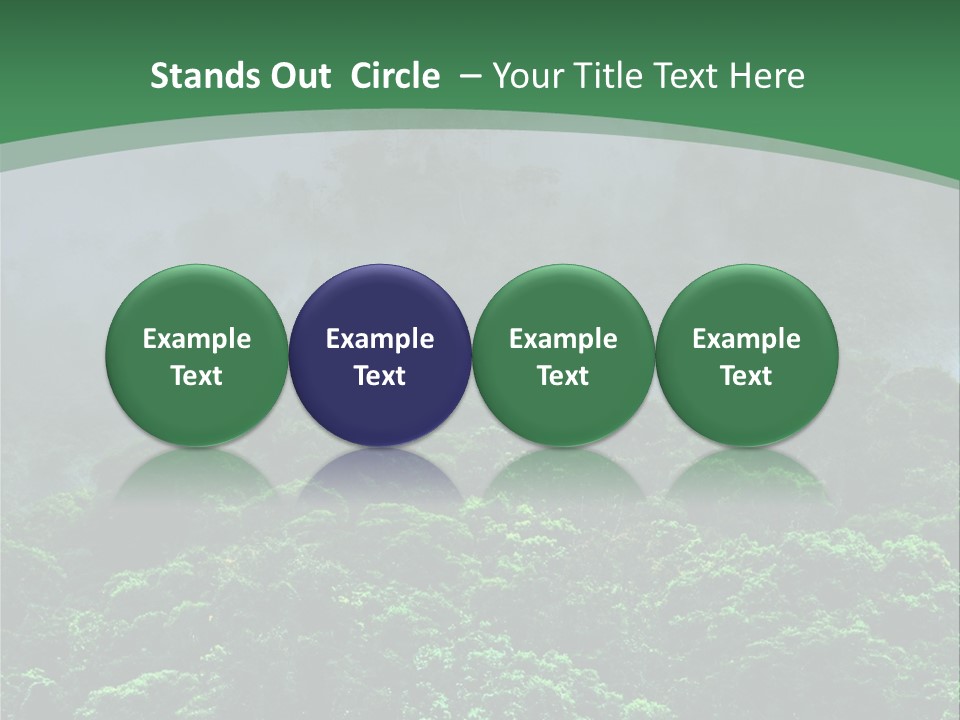 Stands Out Circle – Your Title Text Here

Example Text

Example Text

Example Text

Example Text